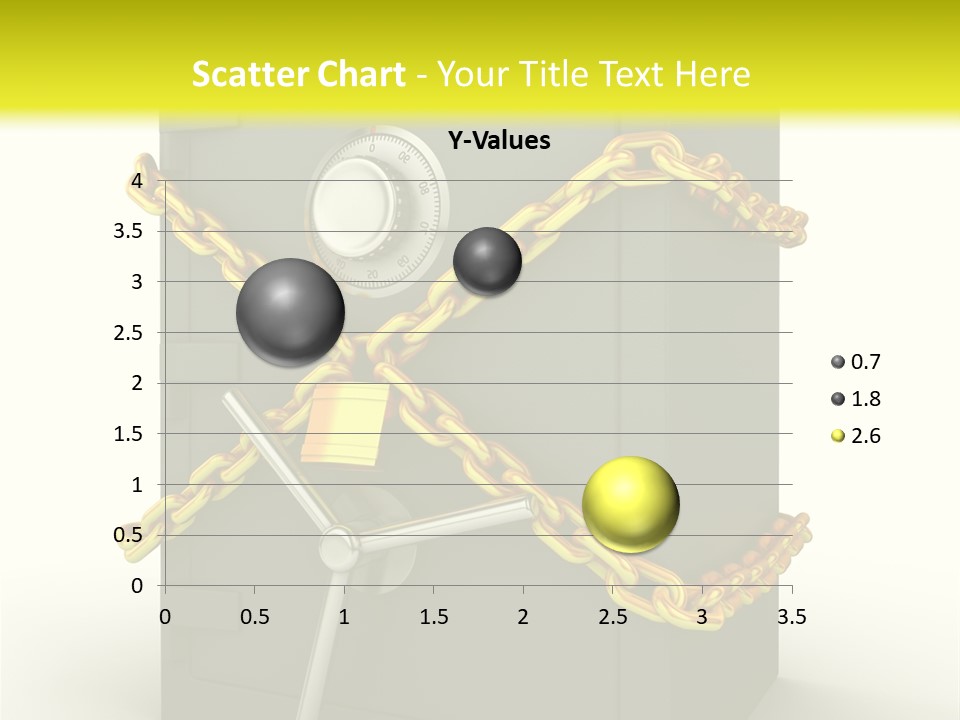 Scatter Chart - Your Title Text Here

Y-Values

4
3.5
3
2.5
2
1.5
1
0.5
0

0 0.5 1 1.5 2 2.5 3 3.5

0.7
1.8
2.6